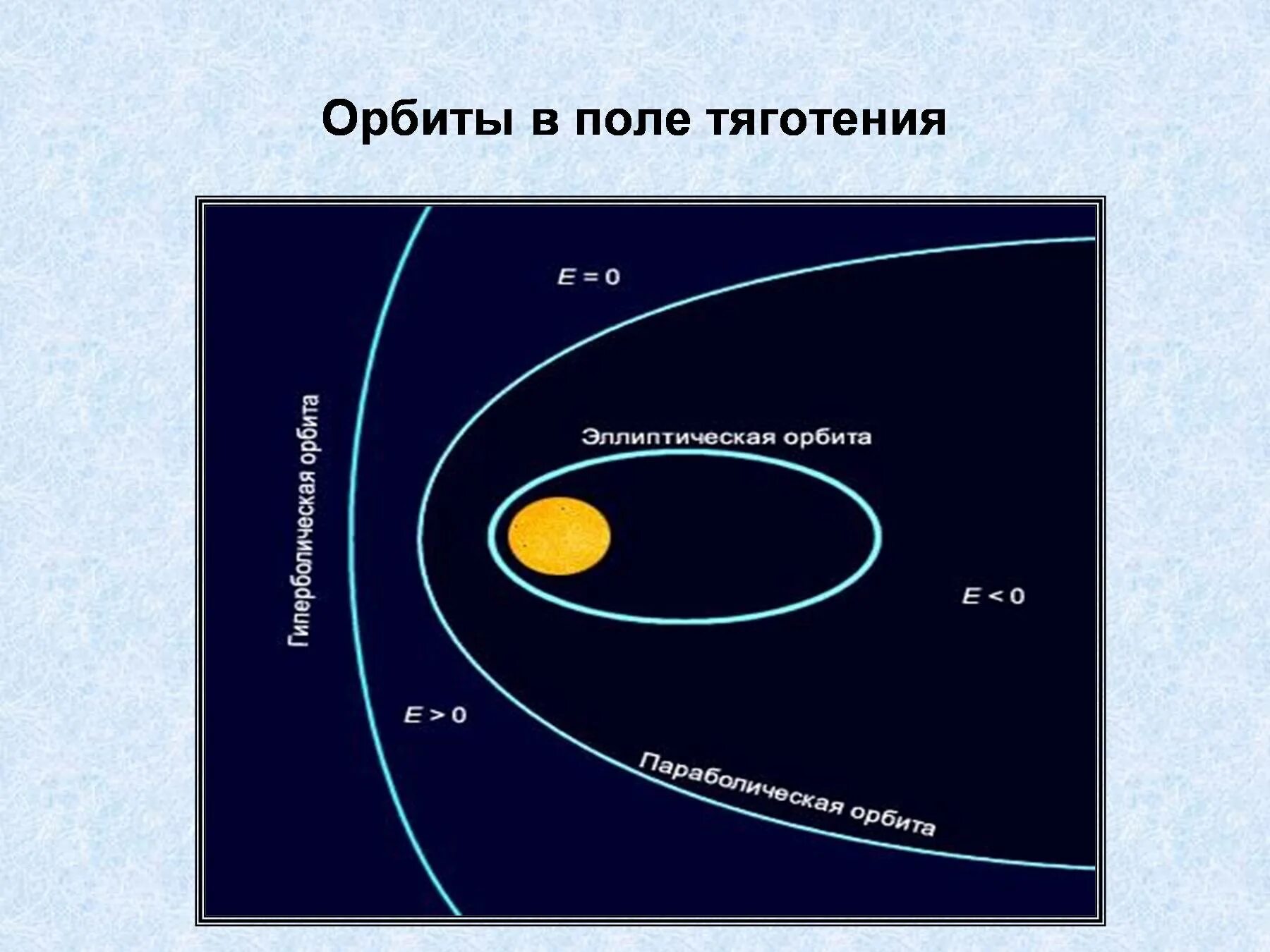 Орбиты в поле тяготения

$E = 0$

Гиперболическая орбита

Эллиптическая орбита

$E < 0$

$E > 0$

Параболическая орбита